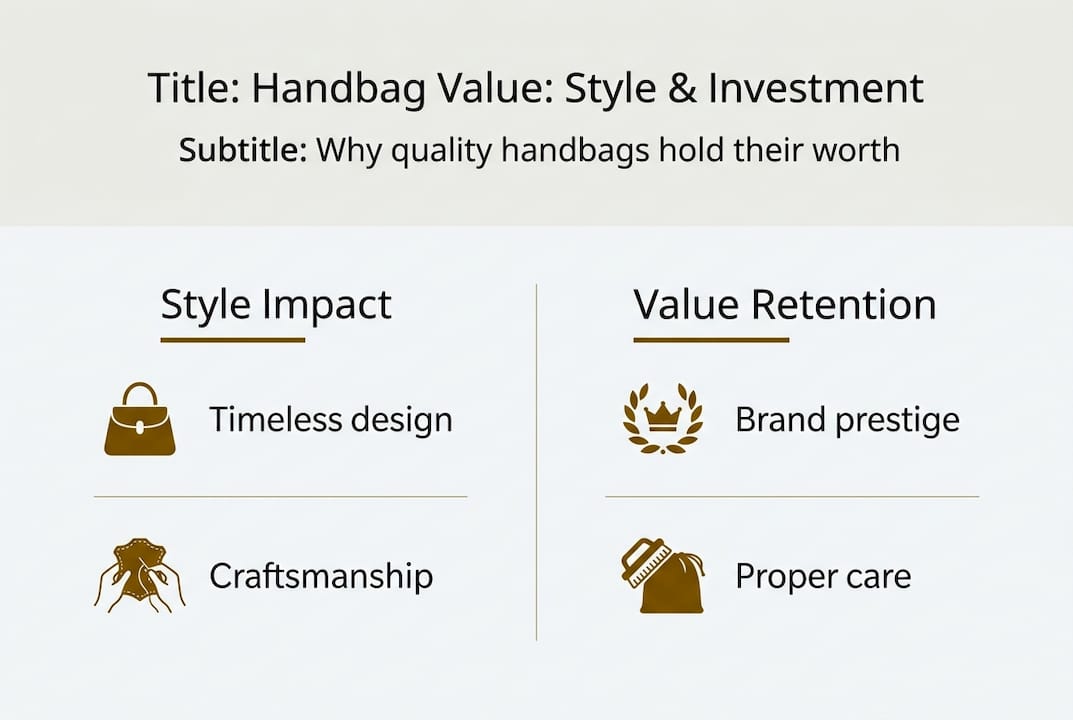 Title: Handbag Value: Style & Investment

Subtitle: Why quality handbags hold their worth

Style Impact

Timeless design

Craftsmanship

Value Retention

Brand prestige

Proper care